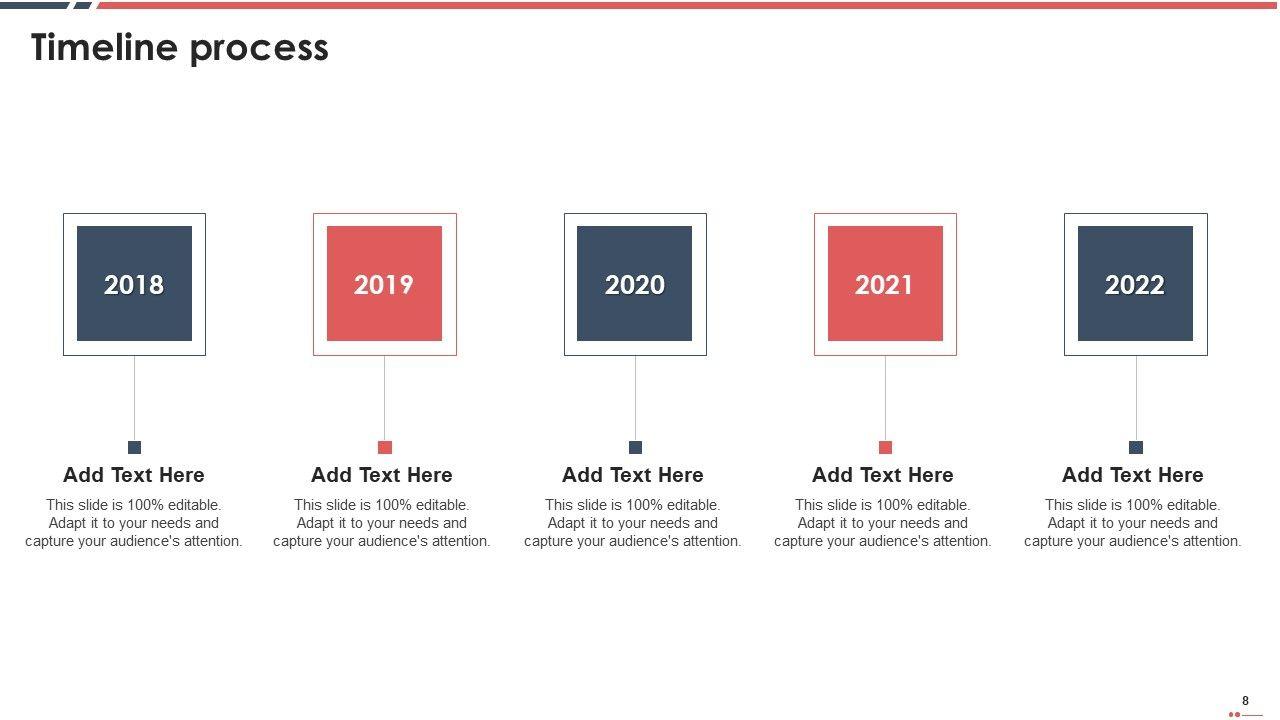 Timeline process

2018

Add Text Here
This slide is 100% editable. Adapt it to your needs and capture your audience's attention.

2019

Add Text Here
This slide is 100% editable. Adapt it to your needs and capture your audience's attention.

2020

Add Text Here
This slide is 100% editable. Adapt it to your needs and capture your audience's attention.

2021

Add Text Here
This slide is 100% editable. Adapt it to your needs and capture your audience's attention.

2022

Add Text Here
This slide is 100% editable. Adapt it to your needs and capture your audience's attention.

8